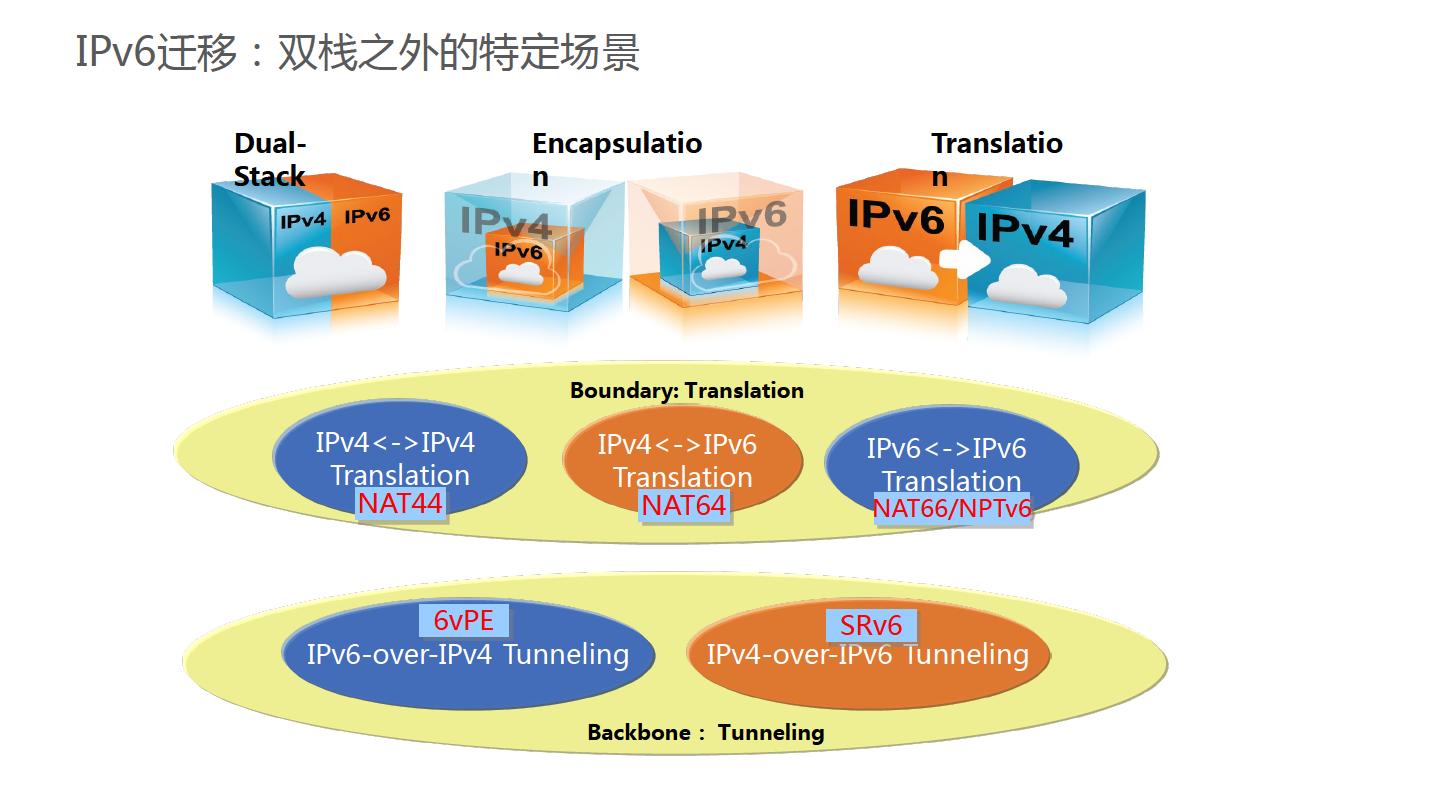 IPv6迁移：双栈之外的特定场景

Dual-Stack

IPv4 IPv6

Encapsulation

IPv4

IPv6

IPv6

IPv4

Translation

IPv6

IPv4

Boundary: Translation

IPv4<->IPv4 Translation

NAT44

IPv4<->IPv6 Translation

NAT64

IPv6<->IPv6 Translation

NAT66/NPTv6

6vPE

IPv6-over-IPv4 Tunneling

SRv6

IPv4-over-IPv6 Tunneling

Backbone： Tunneling